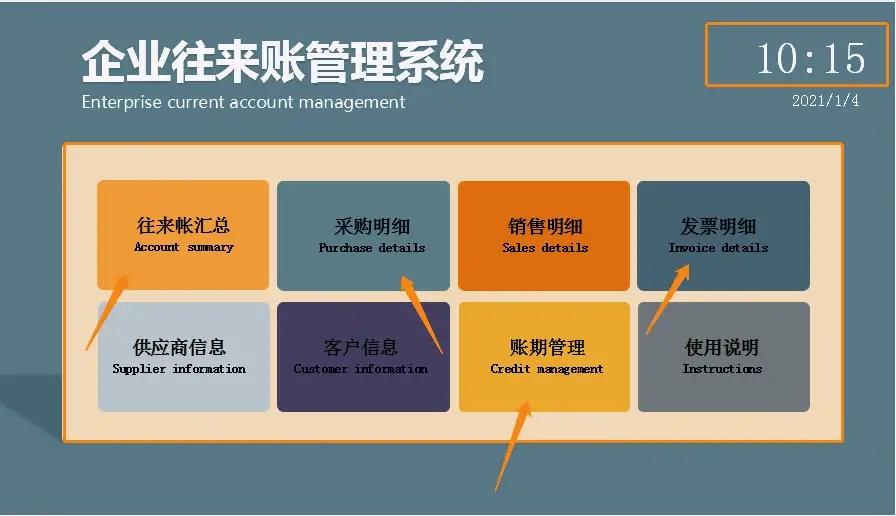 企业往来账管理系统
Enterprise current account management

10:15
2021/1/4

往来帐汇总
Account summary

采购明细
Purchase details

销售明细
Sales details

发票明细
Invoice details

供应商信息
Supplier information

客户信息
Customer information

账期管理
Credit management

使用说明
Instructions